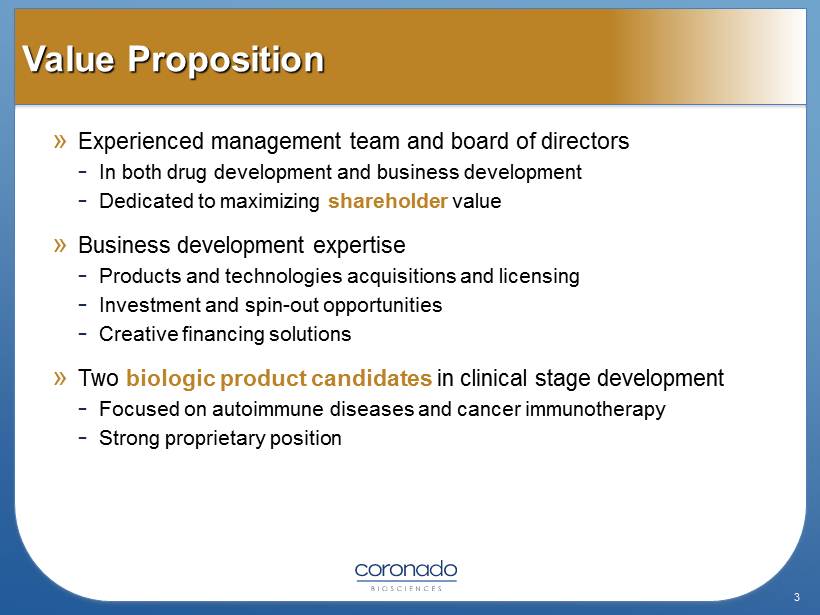 Value Proposition

» Experienced management team and board of directors
- In both drug development and business development
- Dedicated to maximizing shareholder value

» Business development expertise
- Products and technologies acquisitions and licensing
- Investment and spin-out opportunities
- Creative financing solutions

» Two biologic product candidates in clinical stage development
- Focused on autoimmune diseases and cancer immunotherapy
- Strong proprietary position

coronado
BIOSCIENCES

3